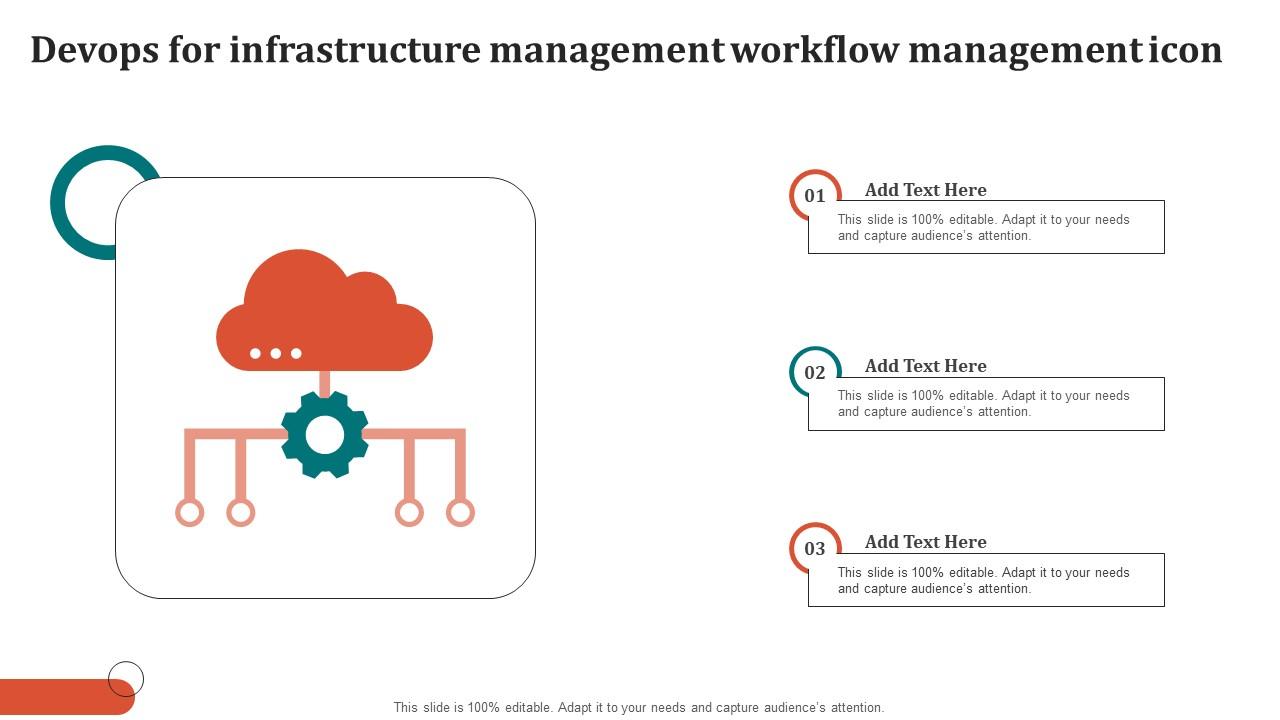 Devops for infrastructure management workflow management icon

01
Add Text Here
This slide is 100% editable. Adapt it to your needs and capture audience's attention.

02
Add Text Here
This slide is 100% editable. Adapt it to your needs and capture audience's attention.

03
Add Text Here
This slide is 100% editable. Adapt it to your needs and capture audience's attention.

This slide is 100% editable. Adapt it to your needs and capture audience's attention.